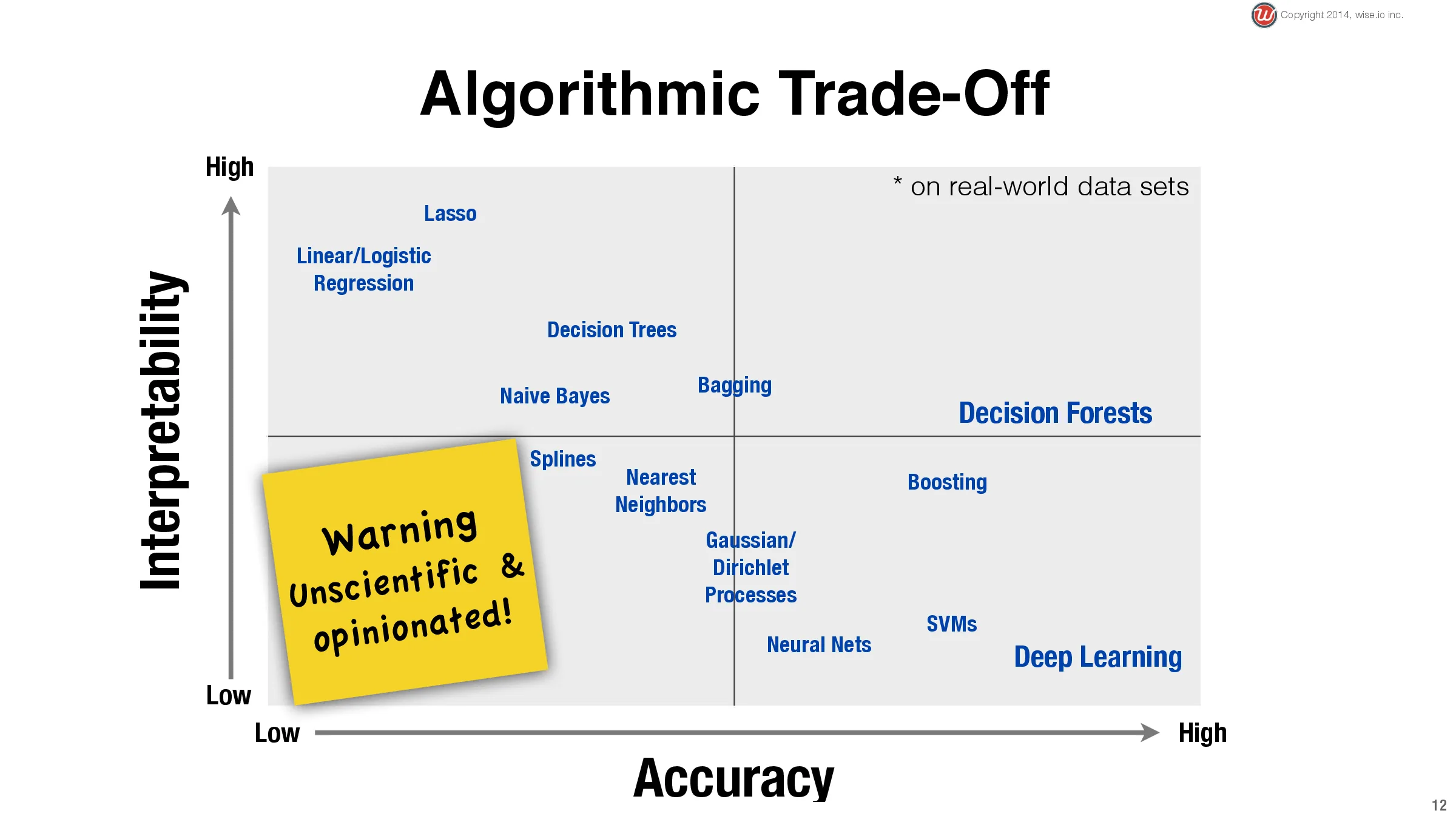 Copyright 2014, wise.io inc.

Algorithmic Trade-Off

High

Interpretability

Low

* on real-world data sets

Lasso

Linear/Logistic Regression

Decision Trees

Naive Bayes

Bagging

Decision Forests

Splines

Nearest Neighbors

Boosting

Gaussian/ Dirichlet Processes

SVMs

Neural Nets

Deep Learning

Warning Unscientific & opinionated!

Low

High

Accuracy

12